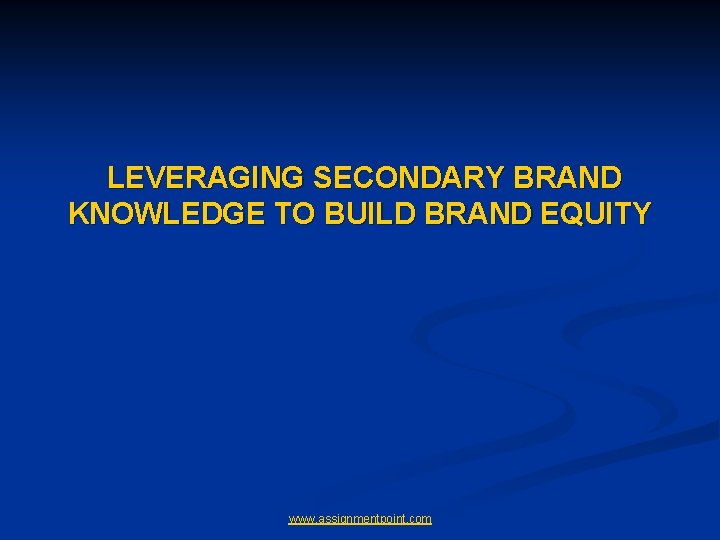 LEVERAGING SECONDARY BRAND KNOWLEDGE TO BUILD BRAND EQUITY

www.assignmentpoint.com